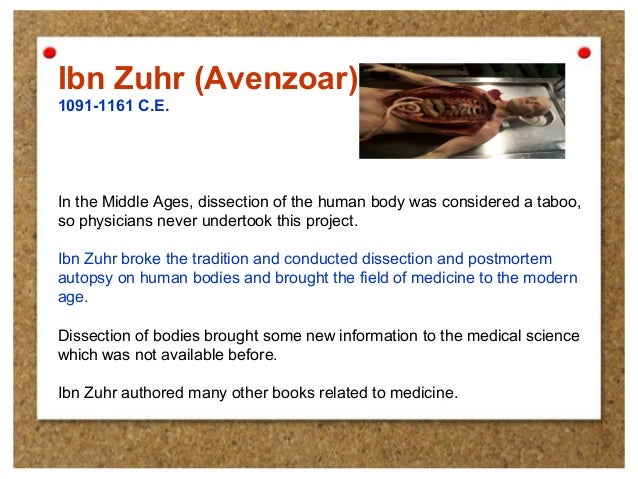 Ibn Zuhr (Avenzoar)
1091-1161 C.E.

In the Middle Ages, dissection of the human body was considered a taboo, so physicians never undertook this project.

Ibn Zuhr broke the tradition and conducted dissection and postmortem autopsy on human bodies and brought the field of medicine to the modern age.

Dissection of bodies brought some new information to the medical science which was not available before.

Ibn Zuhr authored many other books related to medicine.